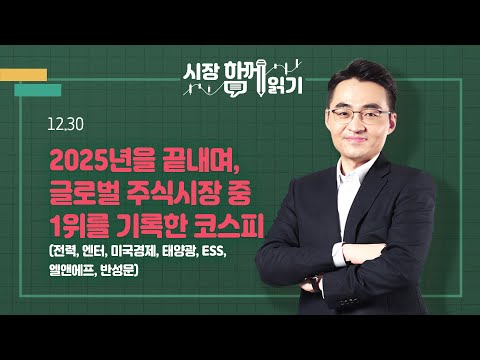 시장 함께 읽기

12.30

2025년을 끝내며, 글로벌 주식시장 중 1위를 기록한 코스피

(전력, 엔터, 미국경제, 태양광, ESS, 엘앤에프, 반성문)